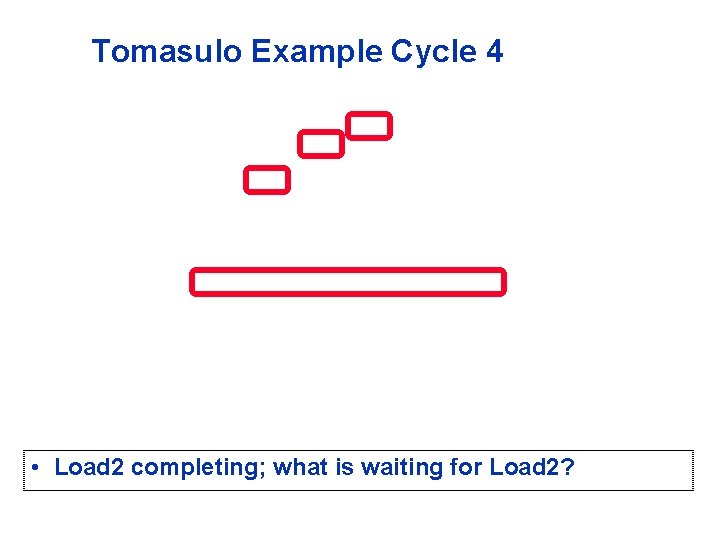 Tomasulo Example Cycle 4

• Load2 completing; what is waiting for Load2?